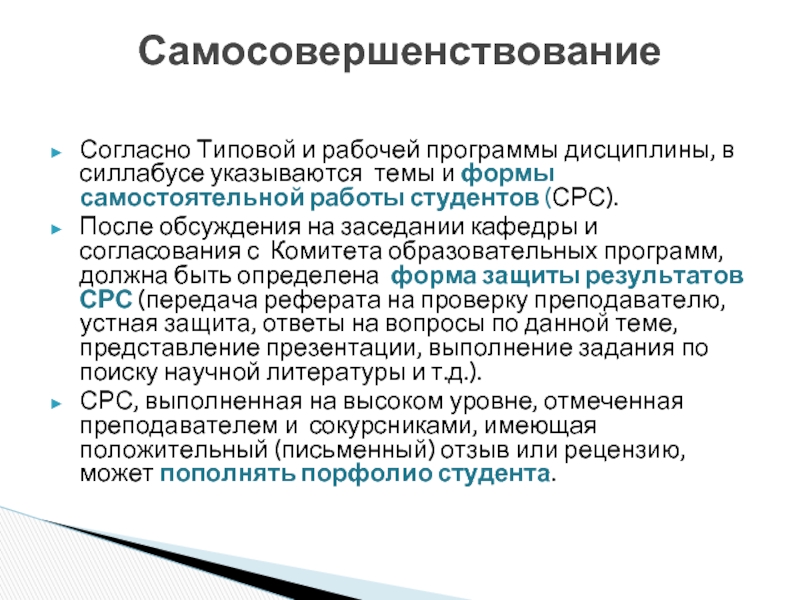 Самосовершенствование

► Согласно Типовой и рабочей программы дисциплины, в силлабусе указываются темы и формы самостоятельной работы студентов (СРС).

► После обсуждения на заседании кафедры и согласования с Комитета образовательных программ, должна быть определена форма защиты результатов СРС (передача реферата на проверку преподавателю, устная защита, ответы на вопросы по данной теме, представление презентации, выполнение задания по поиску научной литературы и т.д.).

► СРС, выполненная на высоком уровне, отмеченная преподавателем и сокурсниками, имеющая положительный (письменный) отзыв или рецензию, может пополнять порфолио студента.